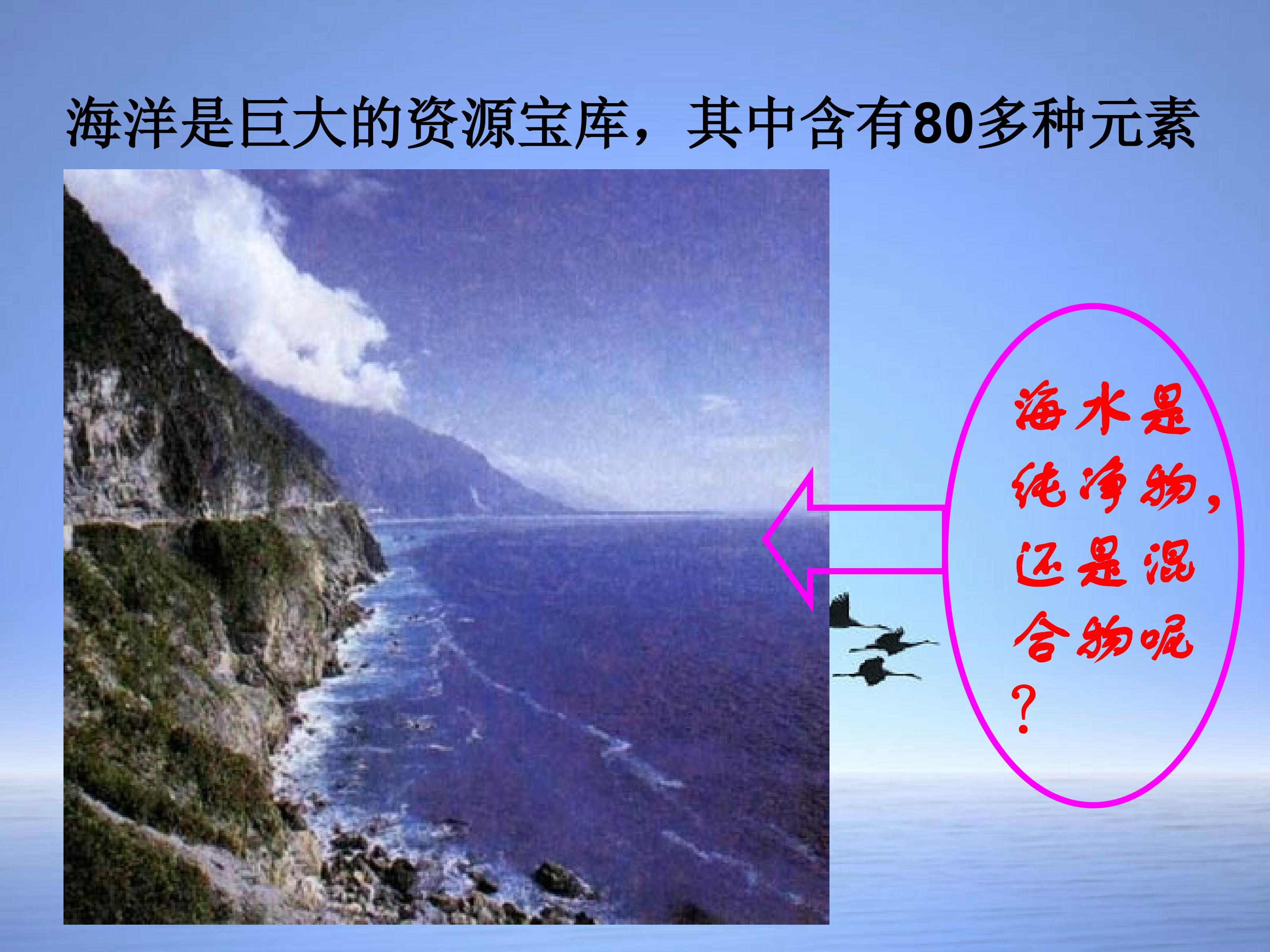 海洋是巨大的资源宝库，其中含有80多种元素

海水是纯净物，还是混合物呢？